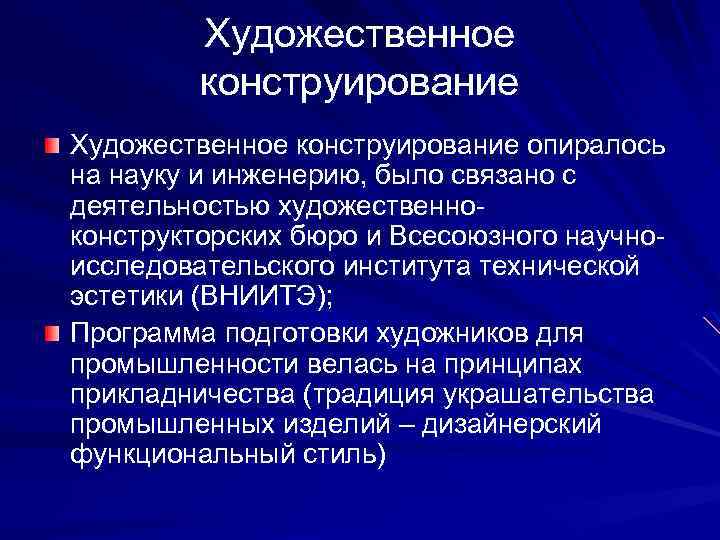 Художественное конструирование

Художественное конструирование опиралось на науку и инженерию, было связано с деятельностью художественно-конструкторских бюро и Всесоюзного научно-исследовательского института технической эстетики (ВНИИТЭ);

Программа подготовки художников для промышленности велась на принципах прикладничества (традиция украшательства промышленных изделий – дизайнерский функциональный стиль)